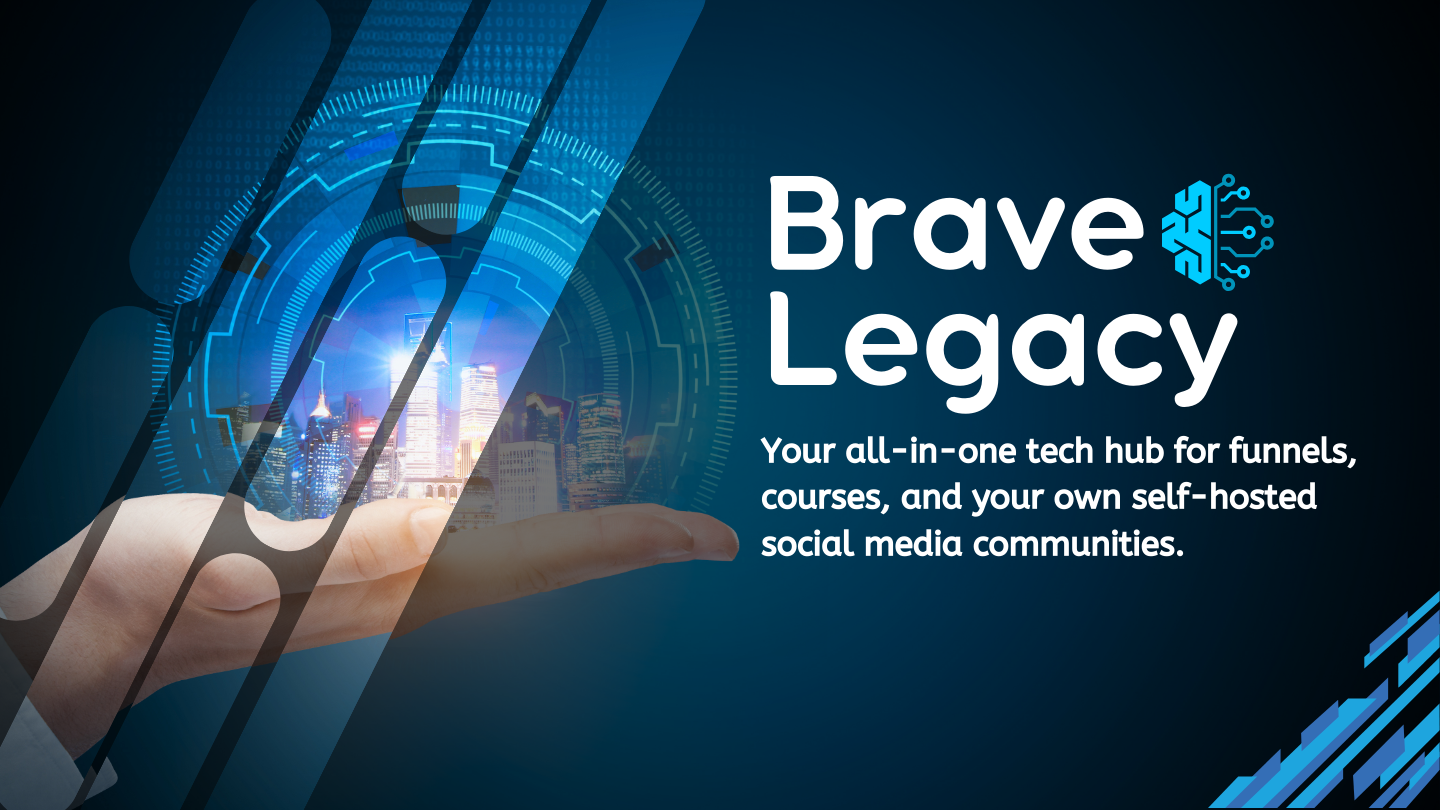 Brave Legacy

Your all-in-one tech hub for funnels, courses, and your own self-hosted social media communities.